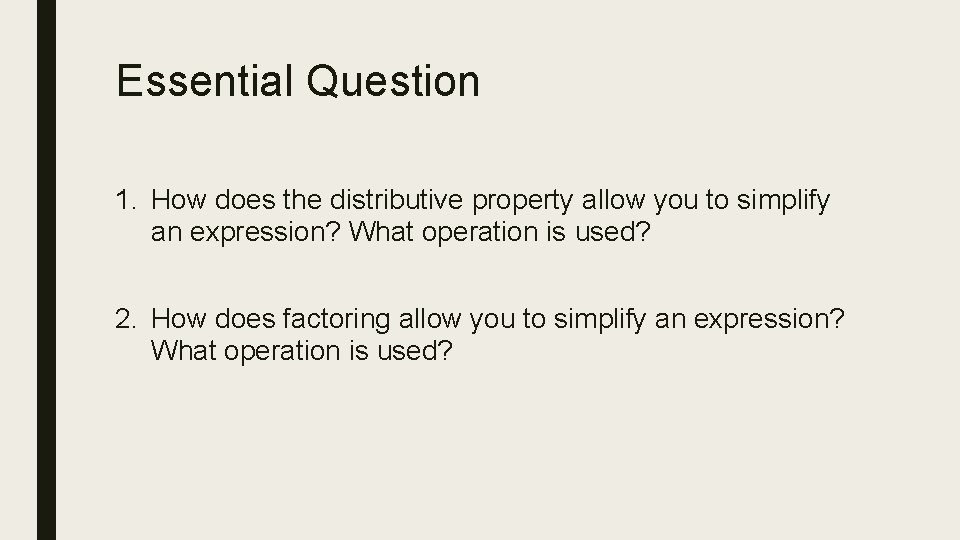 Essential Question

1. How does the distributive property allow you to simplify an expression? What operation is used?

2. How does factoring allow you to simplify an expression? What operation is used?